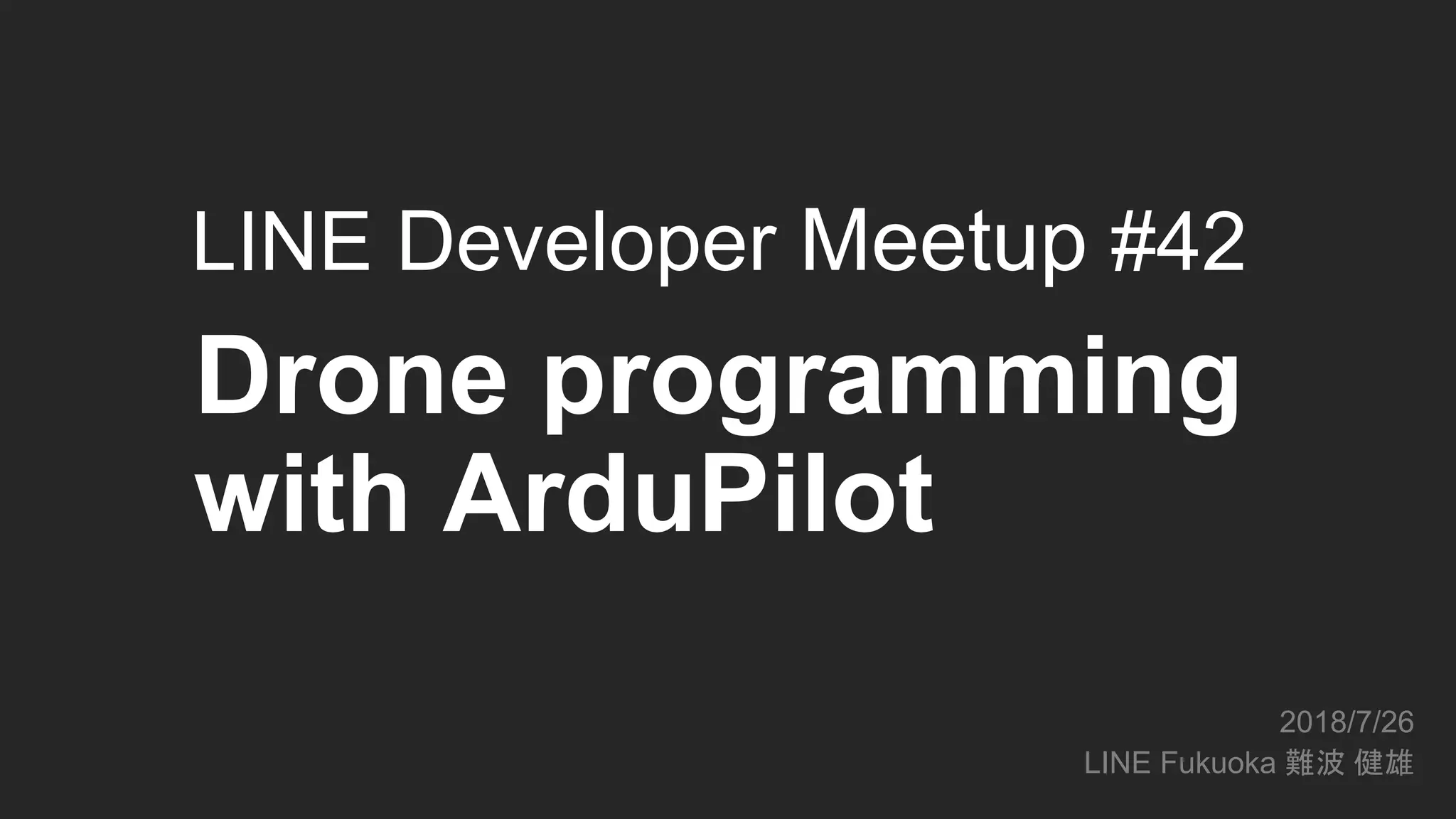 LINE Developer Meetup #42

Drone programming with ArduPilot

2018/7/26
LINE Fukuoka 難波 健雄